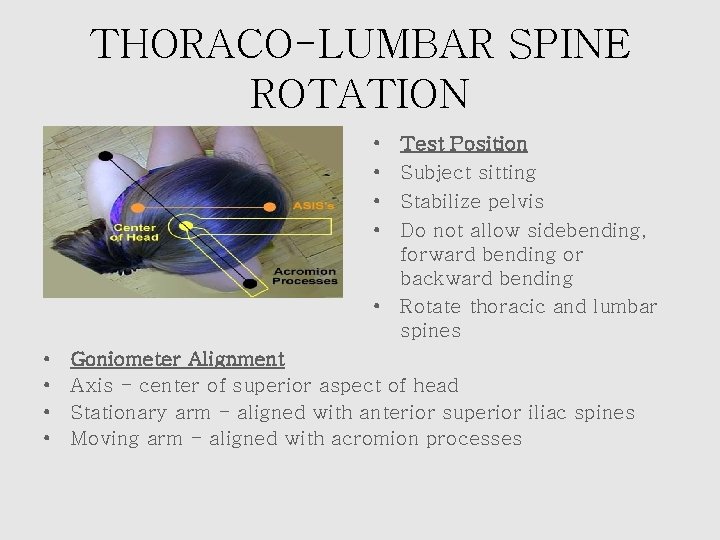 THORACO-LUMBAR SPINE ROTATION

ASIS's
Center of Head
Acromion Processes

• Test Position
• Subject sitting
• Stabilize pelvis
• Do not allow sidebending, forward bending or backward bending
• Rotate thoracic and lumbar spines

• Goniometer Alignment
• Axis – center of superior aspect of head
• Stationary arm – aligned with anterior superior iliac spines
• Moving arm – aligned with acromion processes